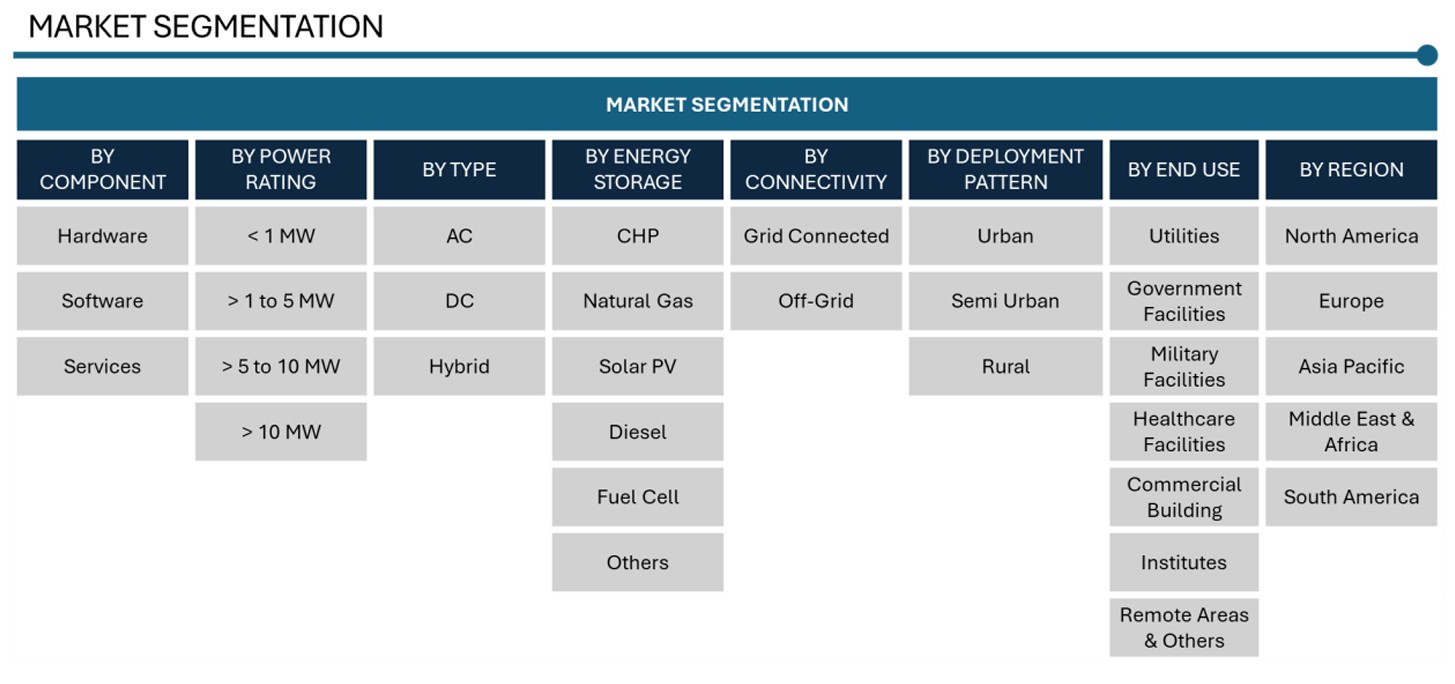 MARKET SEGMENTATION

MARKET SEGMENTATION

| BY COMPONENT | BY POWER RATING | BY TYPE | BY ENERGY STORAGE | BY CONNECTIVITY | BY DEPLOYMENT PATTERN | BY END USE | BY REGION |
|---|---|---|---|---|---|---|---|
| Hardware | < 1 MW | AC | CHP | Grid Connected | Urban | Utilities | North America |
| Software | > 1 to 5 MW | DC | Natural Gas | Off-Grid | Semi Urban | Government Facilities | Europe |
| Services | > 5 to 10 MW | Hybrid | Solar PV | | Rural | Military Facilities | Asia Pacific |
| | > 10 MW | | Diesel | | | Healthcare Facilities | Middle East & Africa |
| | | | Fuel Cell | | | Commercial Building | South America |
| | | | Others | | | Institutes | |
| | | | | | | Remote Areas & Others | |